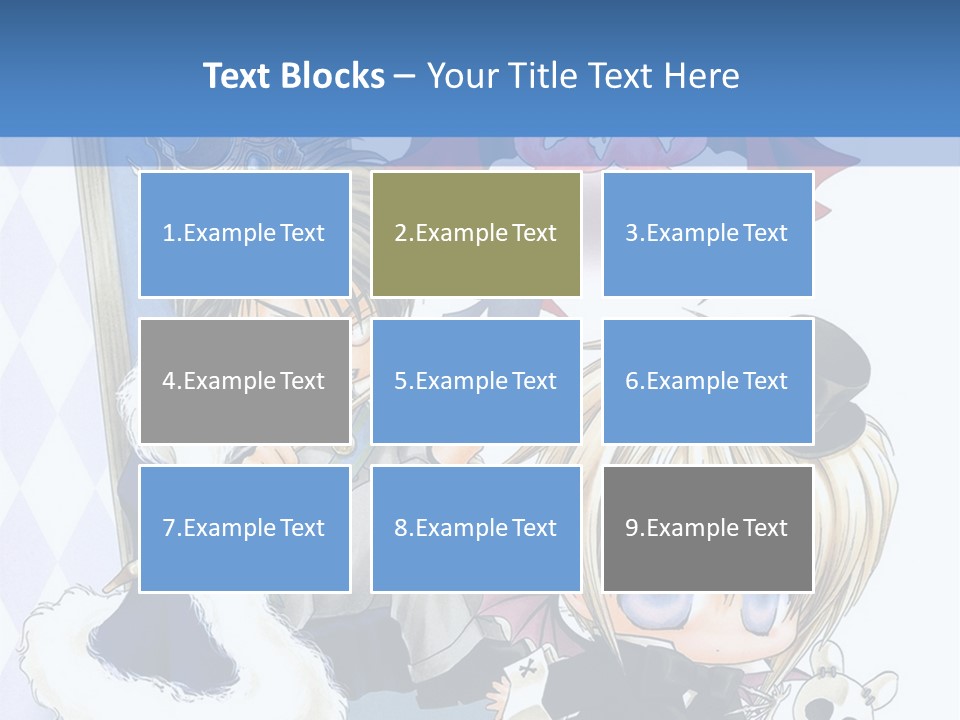 Text Blocks – Your Title Text Here

1.Example Text

2.Example Text

3.Example Text

4.Example Text

5.Example Text

6.Example Text

7.Example Text

8.Example Text

9.Example Text